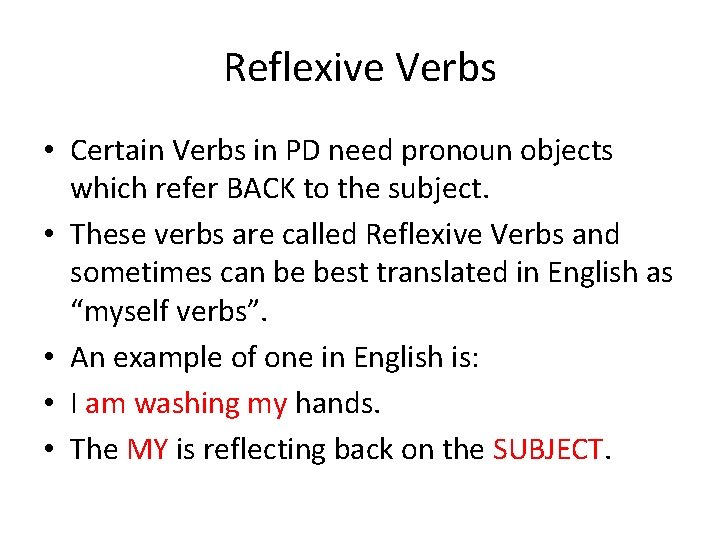 Reflexive Verbs

• Certain Verbs in PD need pronoun objects which refer BACK to the subject.
• These verbs are called Reflexive Verbs and sometimes can be best translated in English as “myself verbs”.
• An example of one in English is:
• I am washing my hands.
• The MY is reflecting back on the SUBJECT.